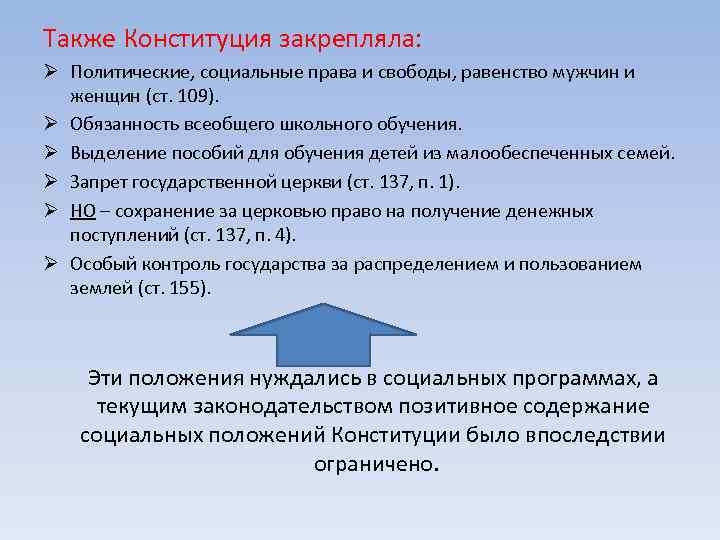 Также Конституция закрепляла:

➢ Политические, социальные права и свободы, равенство мужчин и женщин (ст. 109).

➢ Обязанность всеобщего школьного обучения.

➢ Выделение пособий для обучения детей из малообеспеченных семей.

➢ Запрет государственной церкви (ст. 137, п. 1).

➢ НО – сохранение за церковью право на получение денежных поступлений (ст. 137, п. 4).

➢ Особый контроль государства за распределением и пользованием землей (ст. 155).

Эти положения нуждались в социальных программах, а текущим законодательством позитивное содержание социальных положений Конституции было впоследствии ограничено.